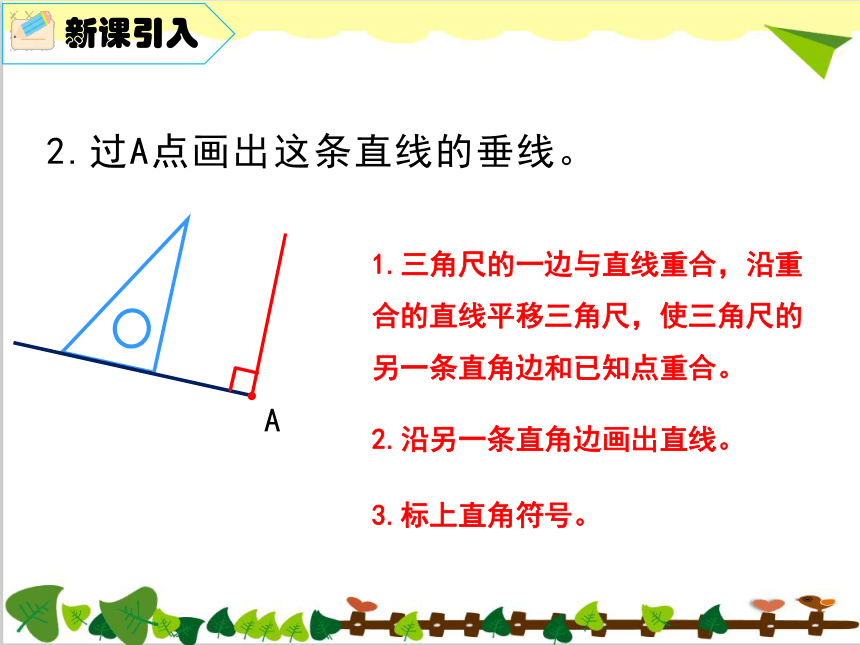 新课引入

2. 过A点画出这条直线的垂线。

A

1. 三角尺的一边与直线重合，沿重合的直线平移三角尺，使三角尺的另一条直角边和已知点重合。

2. 沿另一条直角边画出直线。

3. 标上直角符号。